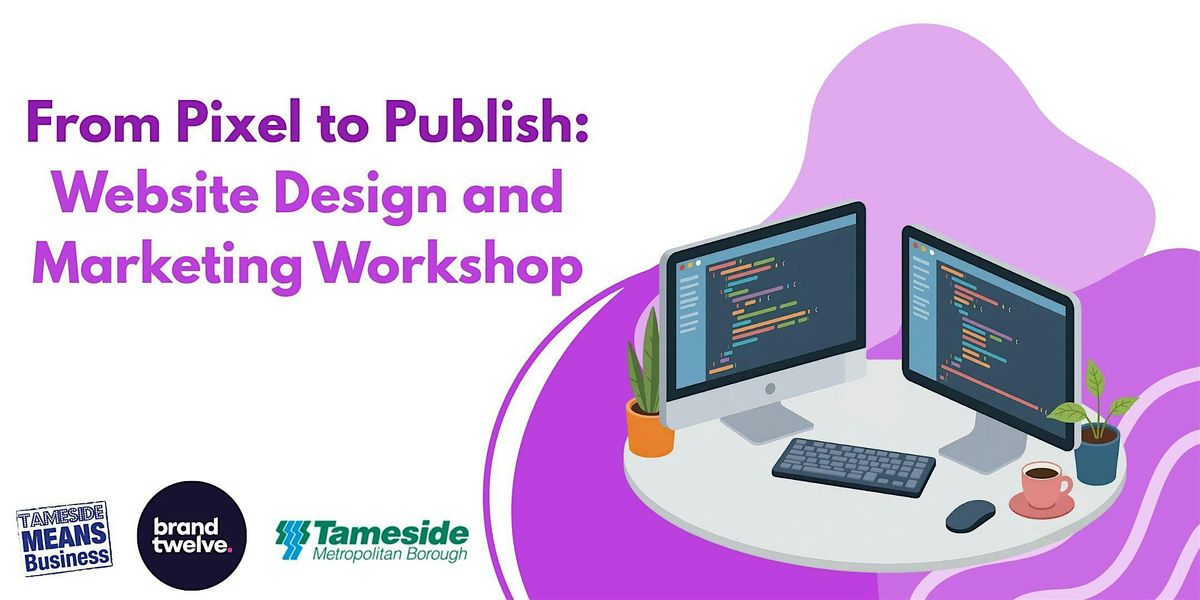 From Pixel to Publish: Website Design and Marketing Workshop

TAMESIDE MEANS Business

brand twelve.

Tameside Metropolitan Borough